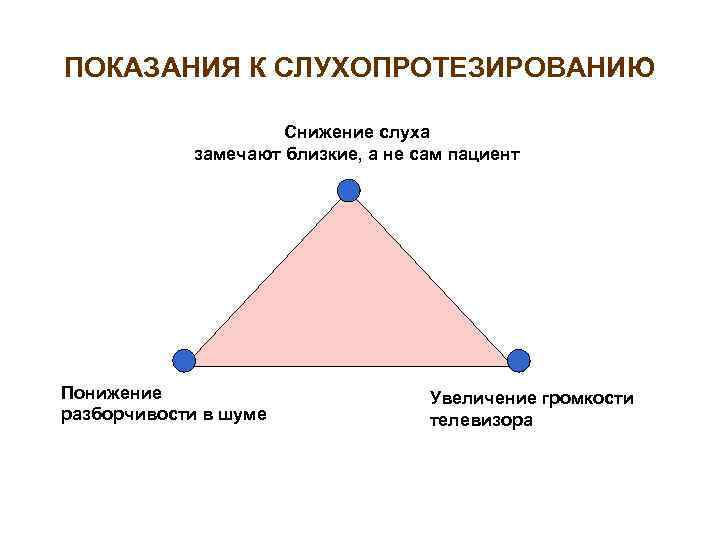 ПОКАЗАНИЯ К СЛУХОПРОТЕЗИРОВАНИЮ

Снижение слуха замечают близкие, а не сам пациент

Понижение разборчивости в шуме

Увеличение громкости телевизора